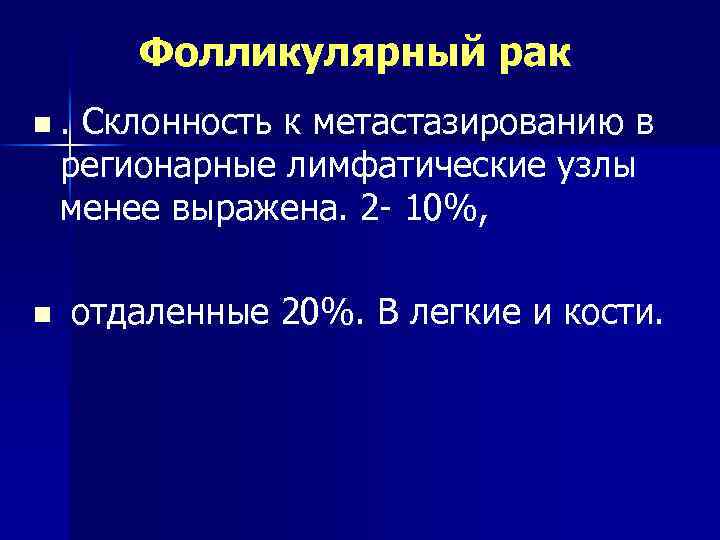 Фолликулярный рак

. Склонность к метастазированию в регионарные лимфатические узлы менее выражена. 2- 10%,

отдаленные 20%. В легкие и кости.